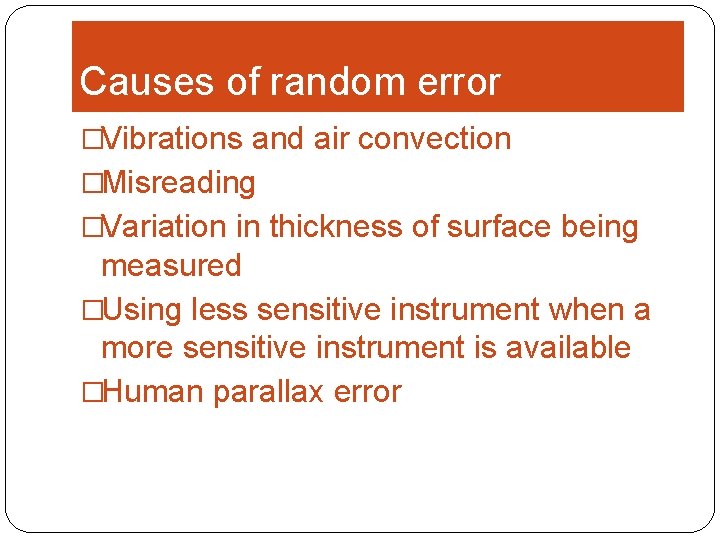 Causes of random error

□Vibrations and air convection

□Misreading

□Variation in thickness of surface being measured

□Using less sensitive instrument when a more sensitive instrument is available

□Human parallax error